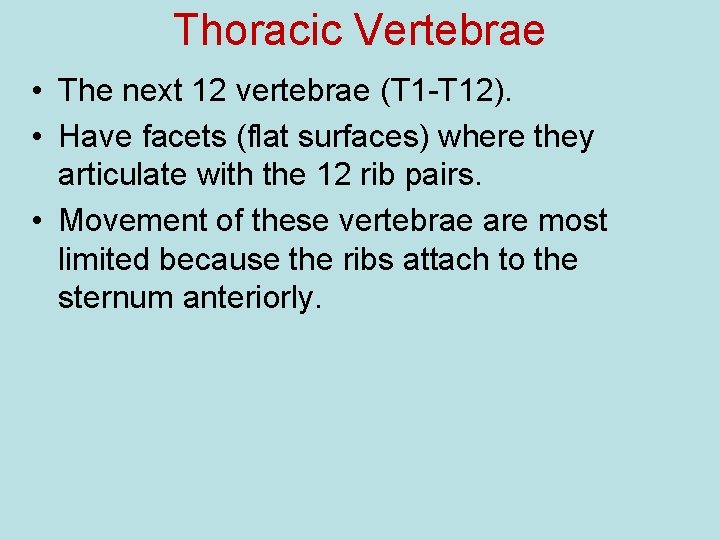 Thoracic Vertebrae

• The next 12 vertebrae (T1-T12).

• Have facets (flat surfaces) where they articulate with the 12 rib pairs.

• Movement of these vertebrae are most limited because the ribs attach to the sternum anteriorly.